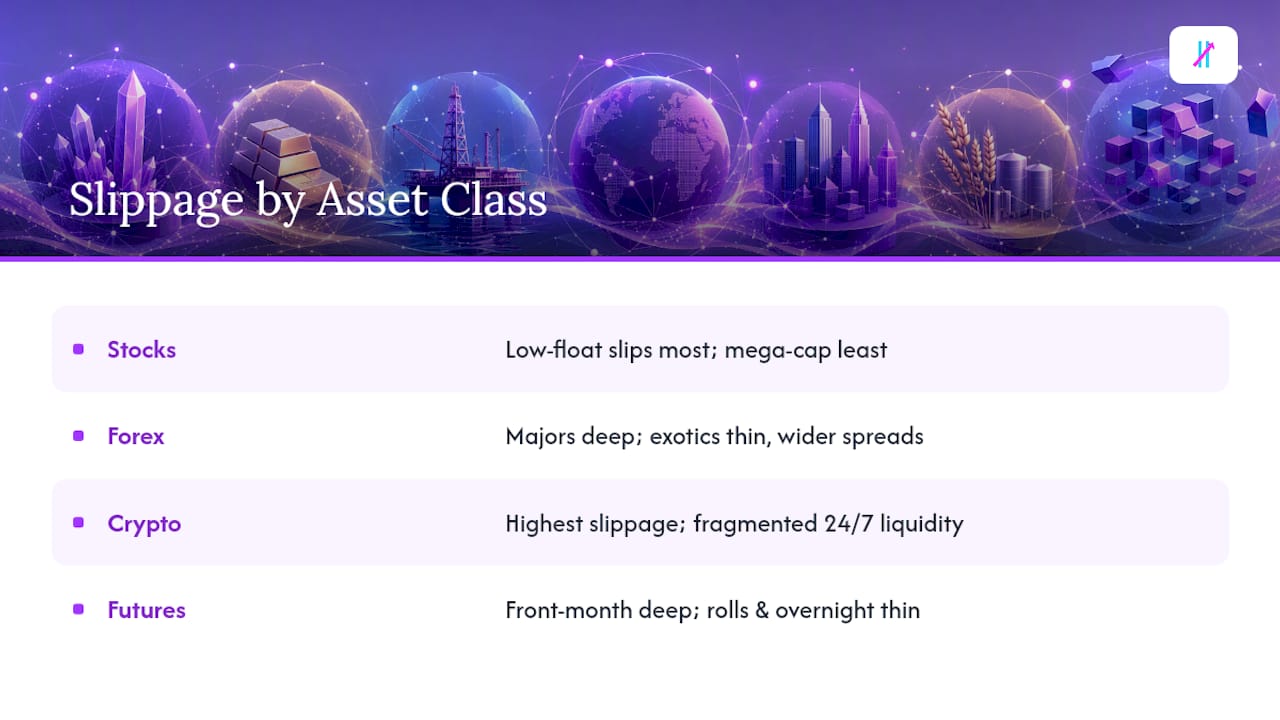 Slippage by Asset Class

| | |
|---|---|
| Stocks | Low-float slips most; mega-cap least |
| Forex | Majors deep; exotics thin, wider spreads |
| Crypto | Highest slippage; fragmented 24/7 liquidity |
| Futures | Front-month deep; rolls & overnight thin |